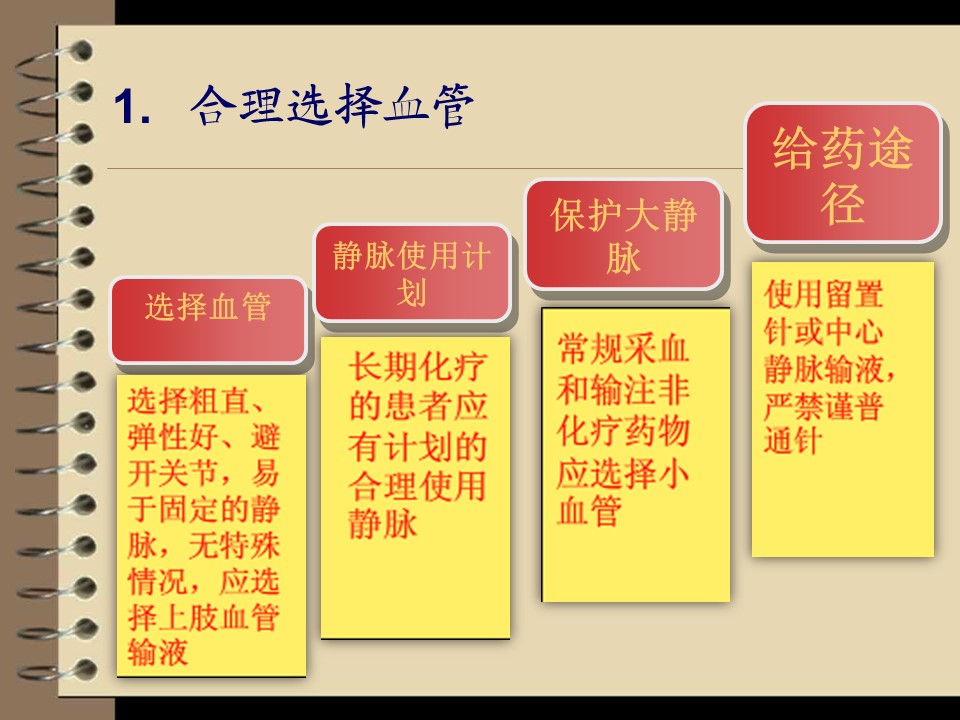 1. 合理选择血管

选择血管

选择粗直、弹性好、避开关节，易于固定的静脉，无特殊情况，应选择上肢血管输液

静脉使用计划

长期化疗的患者应有计划的合理使用静脉

保护大静脉

常规采血和输注非化疗药物应选择小血管

给药途径

使用留置针或中心静脉输液，严禁谨普通针